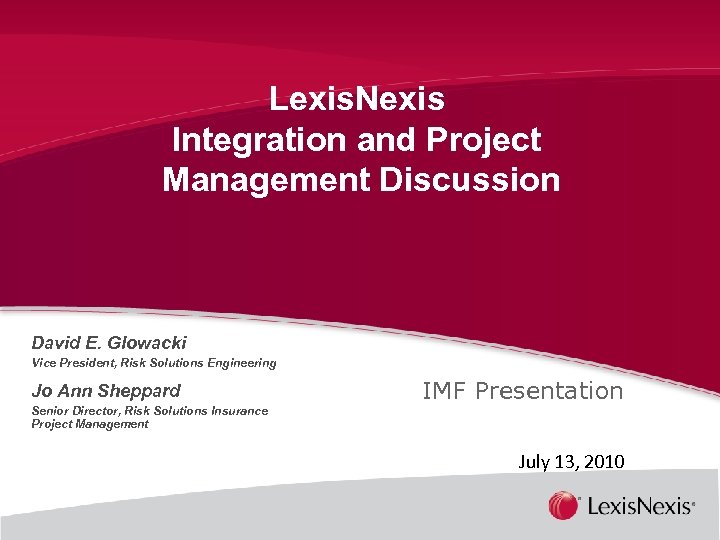 LexisNexis
Integration and Project Management Discussion

David E. Glowacki
Vice President, Risk Solutions Engineering

Jo Ann Sheppard
Senior Director, Risk Solutions Insurance Project Management

IMF Presentation

July 13, 2010

LexisNexis®